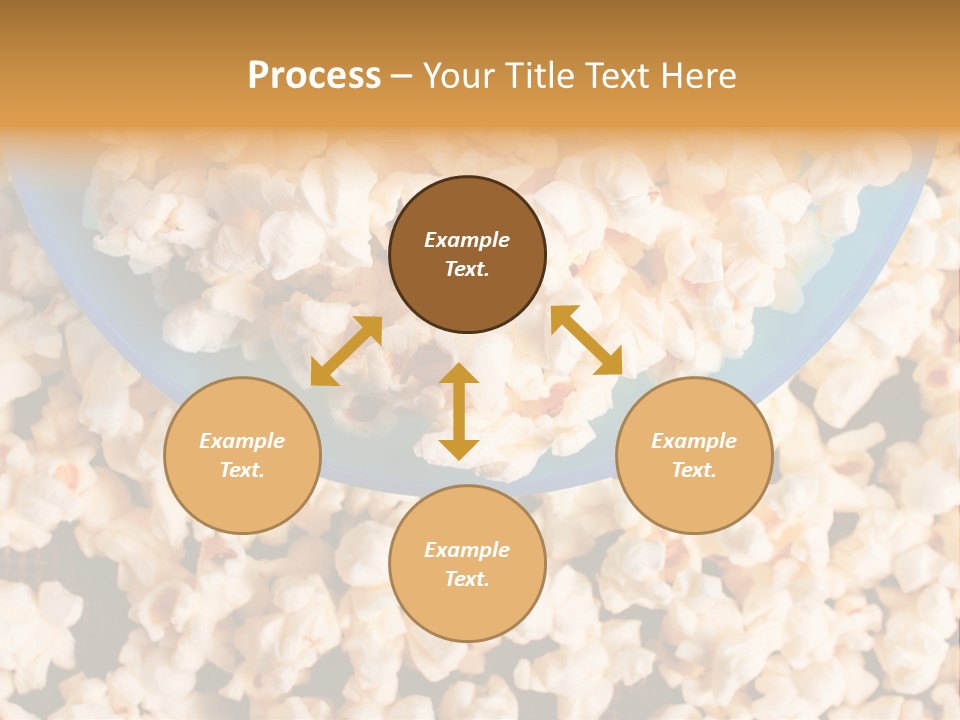 Process – Your Title Text Here

Example Text.

Example Text.

Example Text.

Example Text.